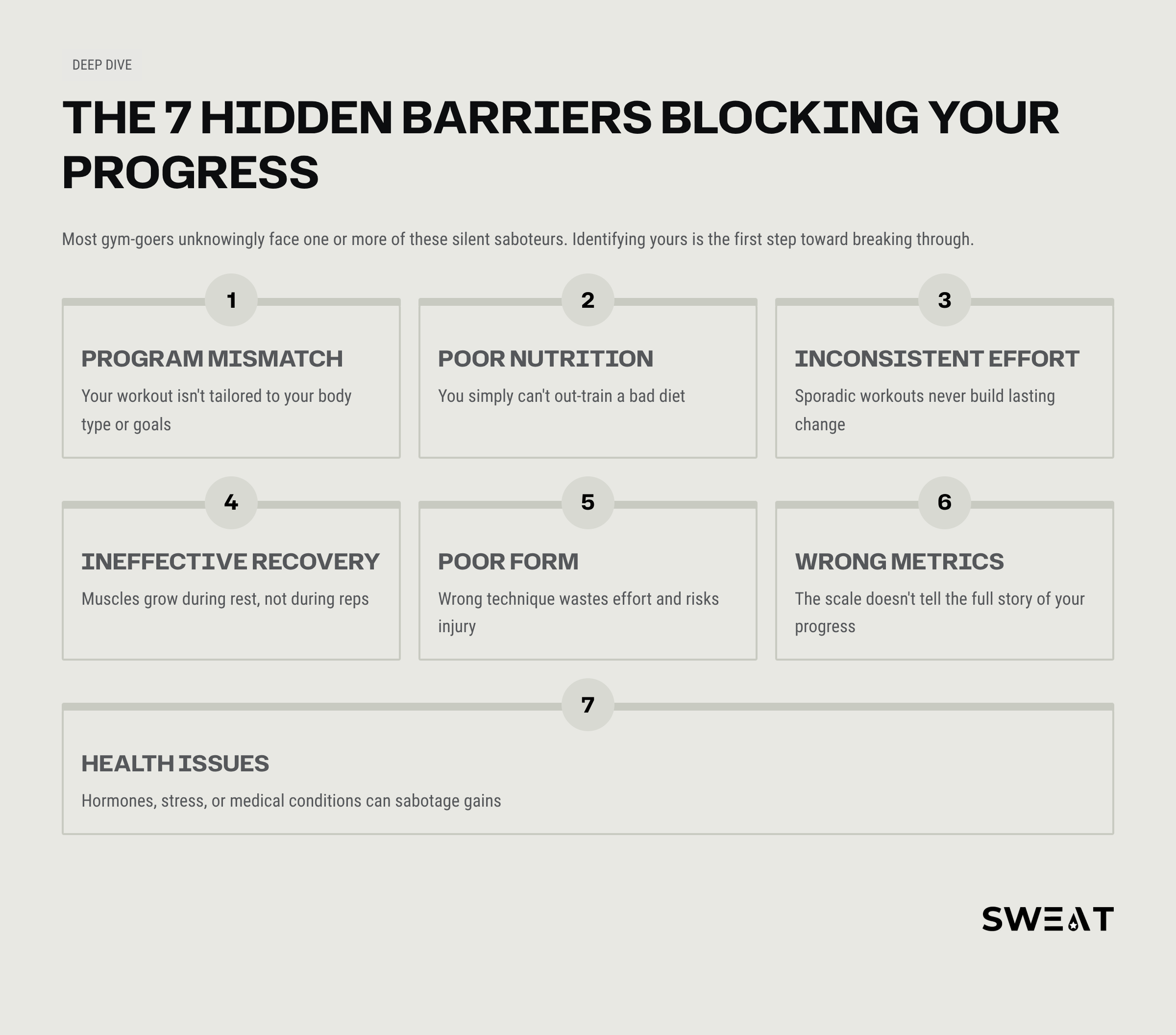 DEEP DIVE

THE 7 HIDDEN BARRIERS BLOCKING YOUR PROGRESS

Most gym-goers unknowingly face one or more of these silent saboteurs. Identifying yours is the first step toward breaking through.

1

PROGRAM MISMATCH

Your workout isn't tailored to your body type or goals

2

POOR NUTRITION

You simply can't out-train a bad diet

3

INCONSISTENT EFFORT

Sporadic workouts never build lasting change

4

INEFFECTIVE RECOVERY

Muscles grow during rest, not during reps

5

POOR FORM

Wrong technique wastes effort and risks injury

6

WRONG METRICS

The scale doesn't tell the full story of your progress

7

HEALTH ISSUES

Hormones, stress, or medical conditions can sabotage gains

SWEAT